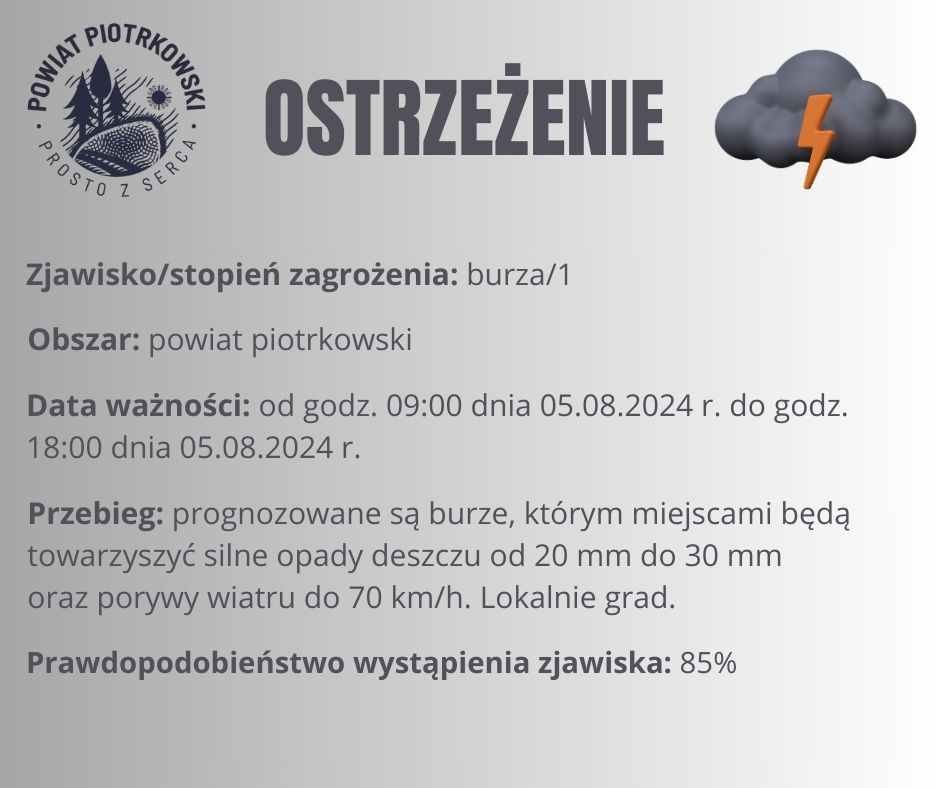 POWIAT PIOTRKOWSKI
PROSTO Z SERCA

OSTRZEŻENIE

Zjawisko/stopień zagrożenia: burza/1

Obszar: powiat piotrkowski

Data ważności: od godz. 09:00 dnia 05.08.2024 r. do godz. 18:00 dnia 05.08.2024 r.

Przebieg: prognozowane są burze, którym miejscami będą towarzyszyć silne opady deszczu od 20 mm do 30 mm oraz porywy wiatru do 70 km/h. Lokalnie grad.

Prawdopodobieństwo wystąpienia zjawiska: 85%